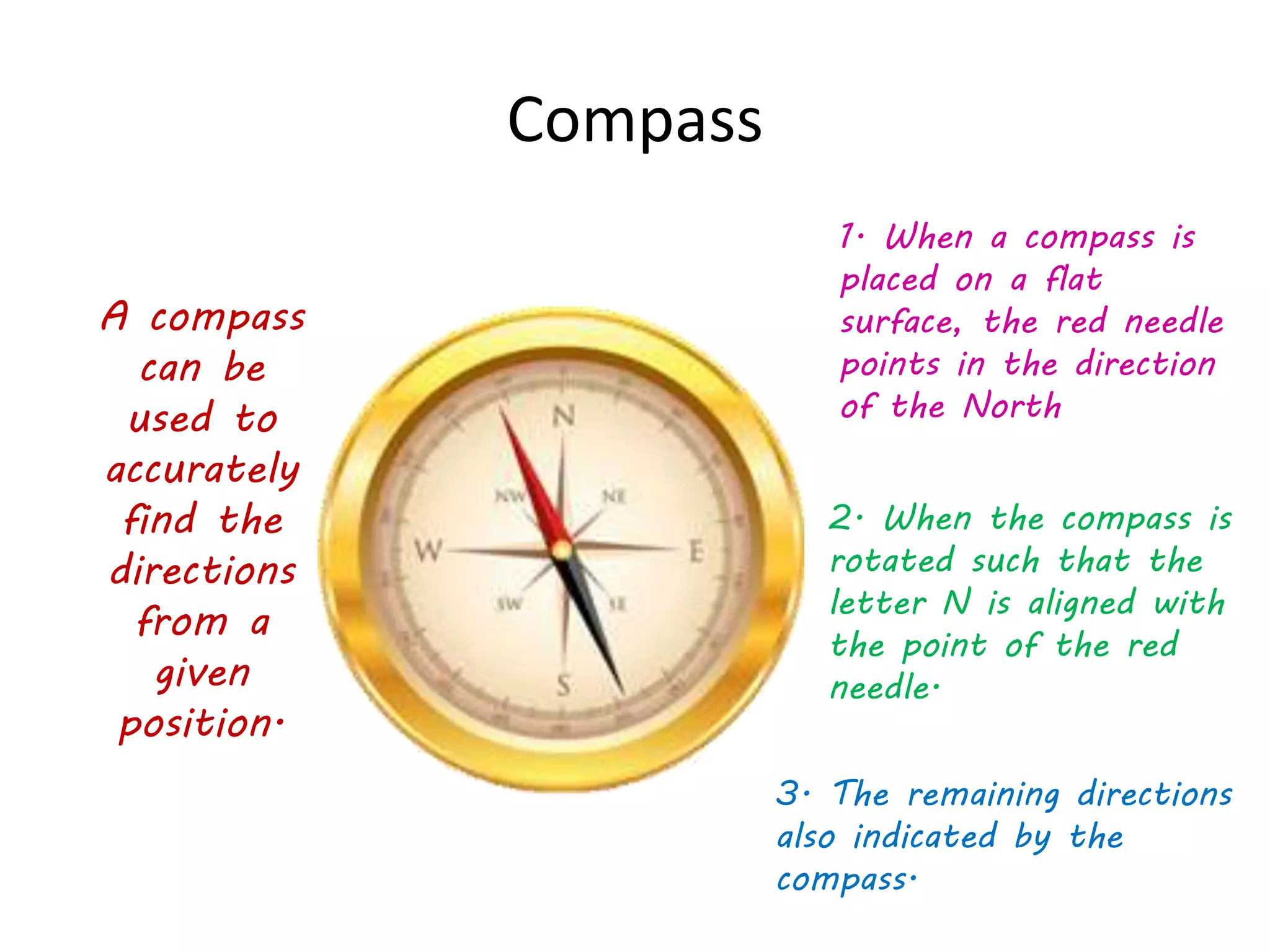 Compass

A compass can be used to accurately find the directions from a given position.

N
NW
NE
W
E
SW
SE
S

1. When a compass is placed on a flat surface, the red needle points in the direction of the North

2. When the compass is rotated such that the letter N is aligned with the point of the red needle.

3. The remaining directions also indicated by the compass.